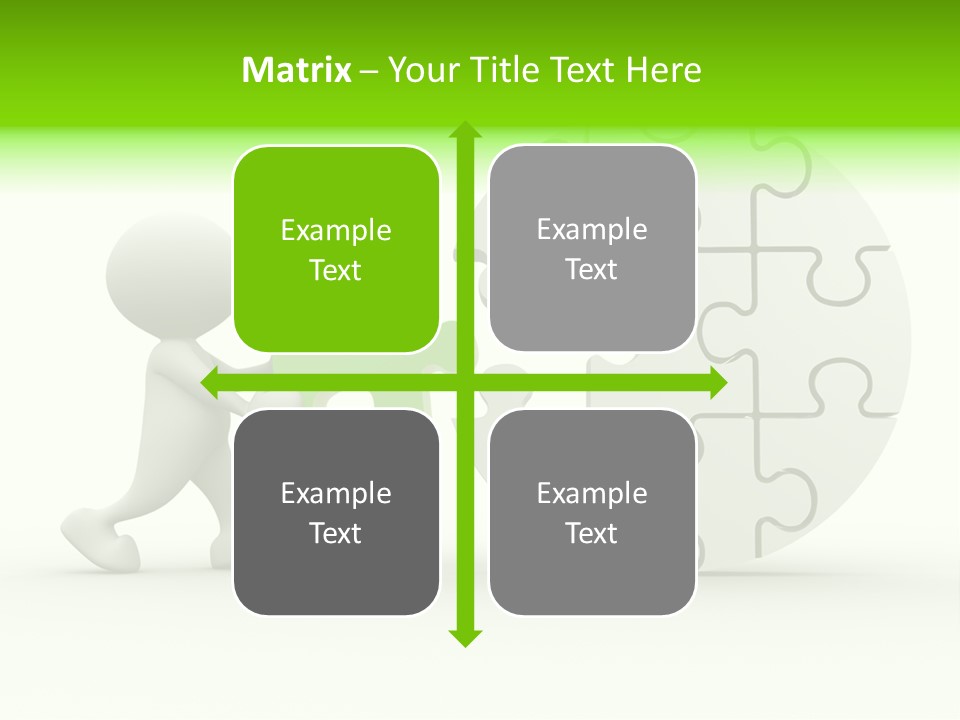 Matrix – Your Title Text Here

Example Text

Example Text

Example Text

Example Text